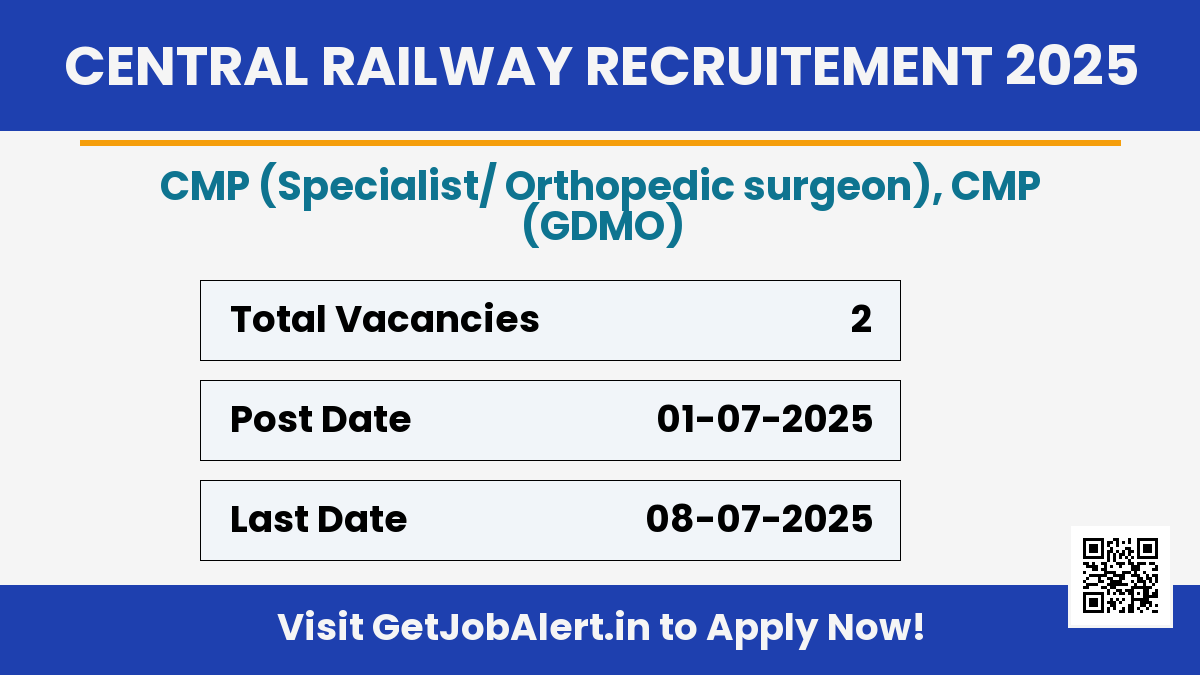 CENTRAL RAILWAY RECRUITEMENT 2025

CMP (Specialist/ Orthopedic surgeon), CMP (GDMO)

| Total Vacancies | 2 |
|---|---|
| Post Date | 01-07-2025 |
| Last Date | 08-07-2025 |

Visit GetJobAlert.in to Apply Now!